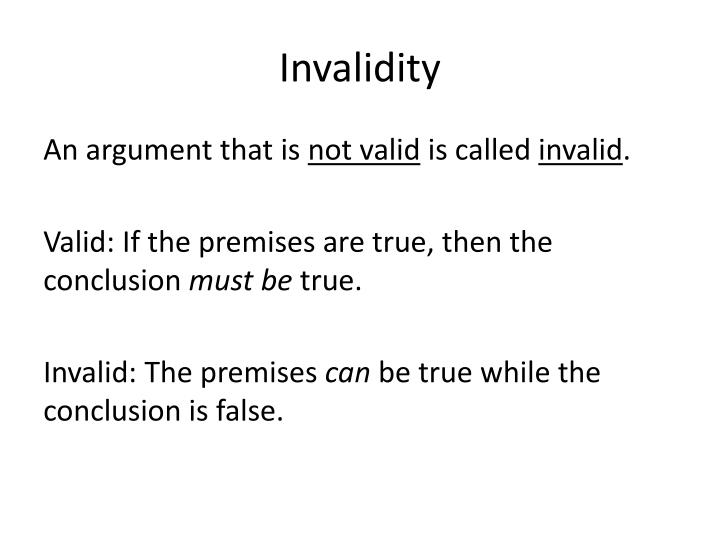 Invalidity

An argument that is not valid is called invalid.

Valid: If the premises are true, then the conclusion must be true.

Invalid: The premises can be true while the conclusion is false.